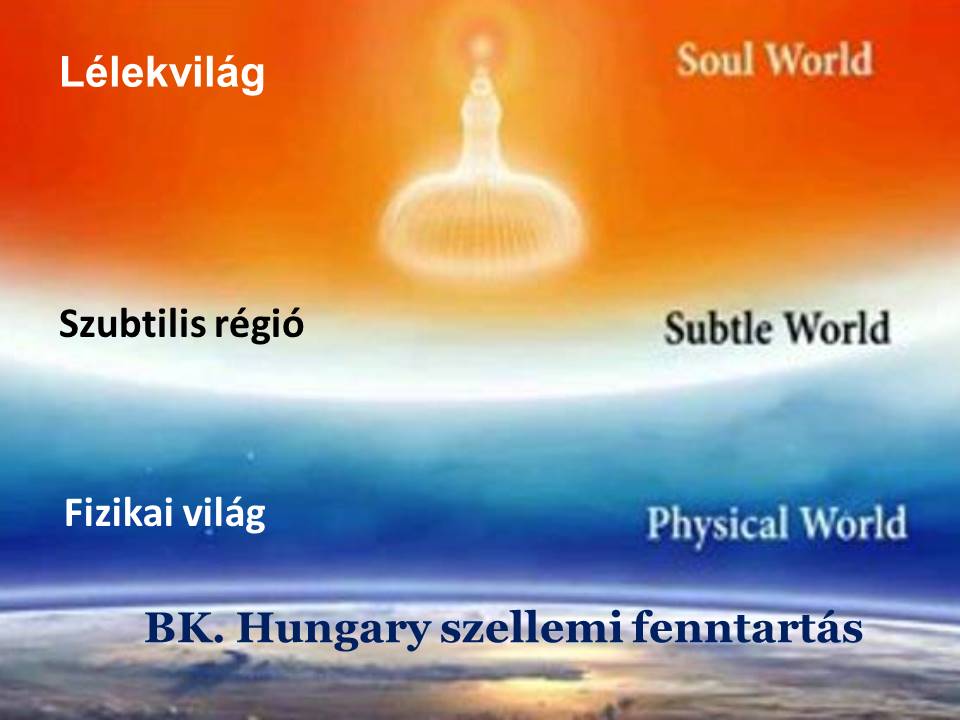 Lélekvilág

Soul World

Szubtilis régió

Subtle World

Fizikai világ

Physical World

BK. Hungary szellemi fenntartás